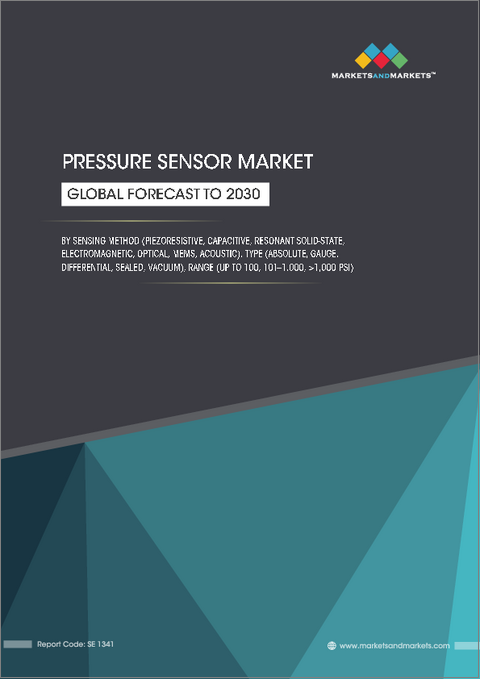 MARKETSANDMARKETS™

PRESSURE SENSOR MARKET

GLOBAL FORECAST TO 2030

BY SENSING METHOD (PIEZORESISTIVE, CAPACITIVE, RESONANT SOLID-STATE, ELECTROMAGNETIC, OPTICAL, MEMS, ACOUSTIC), TYPE (ABSOLUTE, GAUGE, DIFFERENTIAL, SEALED, VACUUM), RANGE (UP TO 100, 101–1,000, >1,000 PSI)

Report Code: SE 1341

www.marketsandmarkets.com